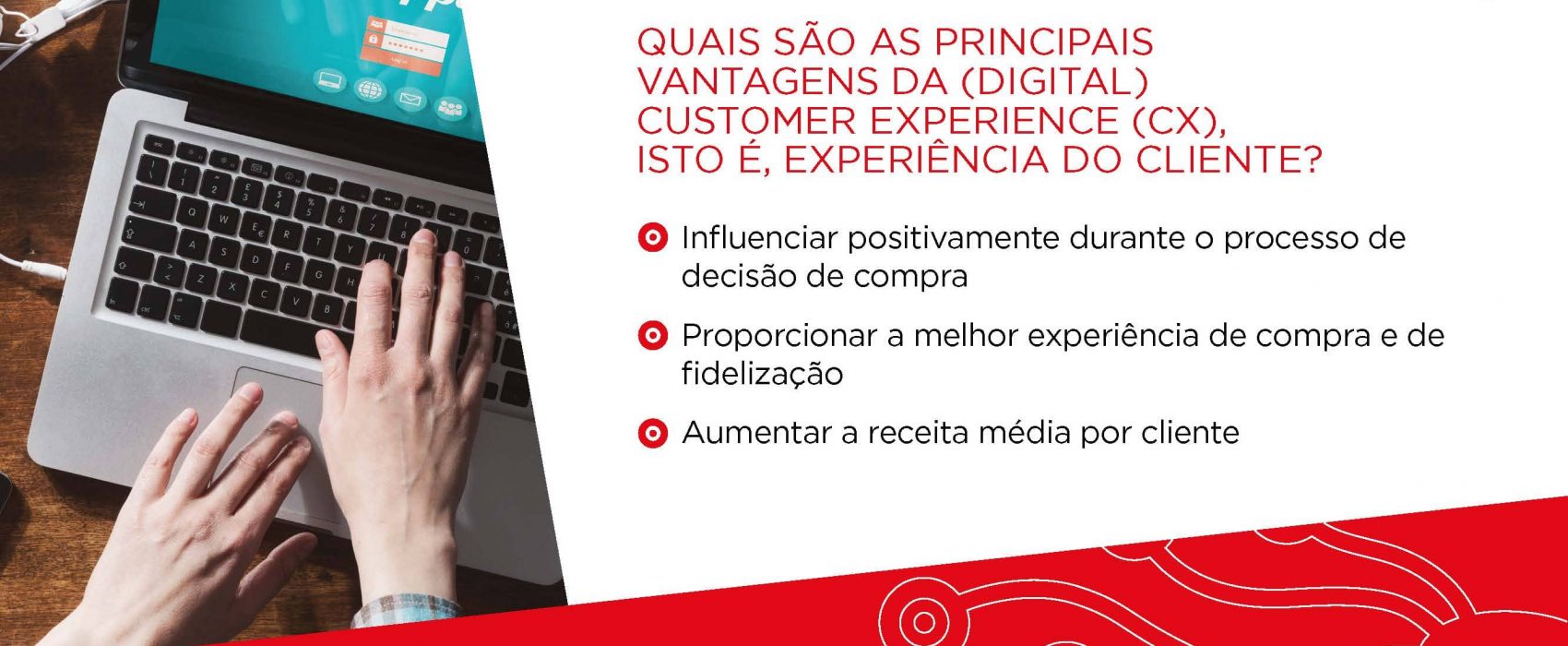 QUAIS SÃO AS PRINCIPAIS VANTAGENS DA (DIGITAL) CUSTOMER EXPERIENCE (CX), ISTO É, EXPERIÊNCIA DO CLIENTE?

Influenciar positivamente durante o processo de decisão de compra

Proporcionar a melhor experiência de compra e de fidelização

Aumentar a receita média por cliente